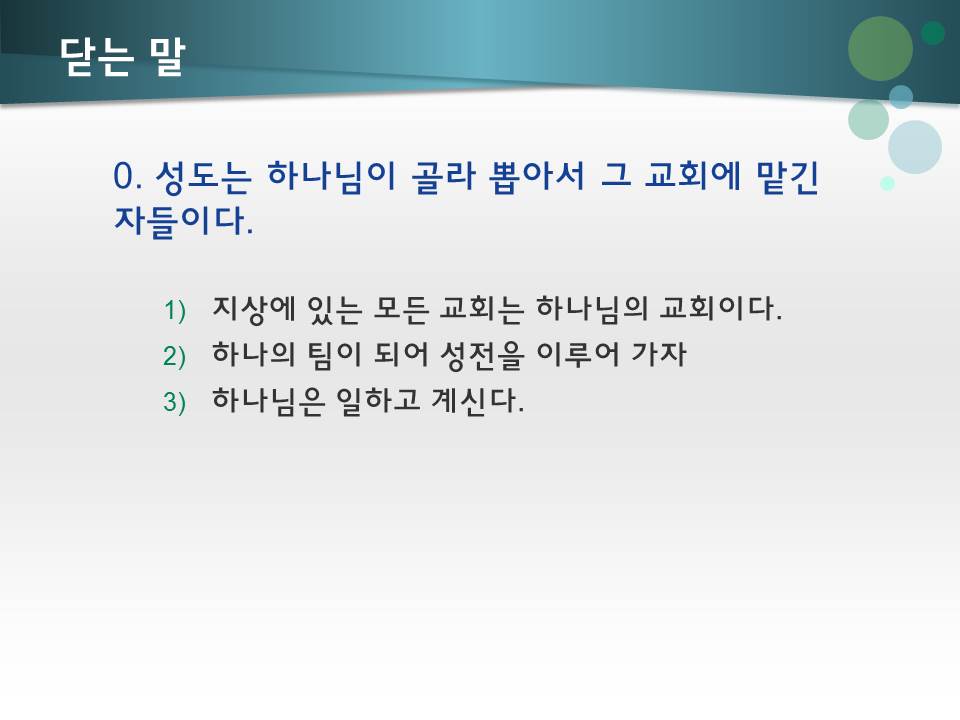 닫는 말

0. 성도는 하나님이 골라 뽑아서 그 교회에 맡긴 자들이다.

1) 지상에 있는 모든 교회는 하나님의 교회이다.
2) 하나의 팀이 되어 성전을 이루어 가자
3) 하나님은 일하고 계신다.